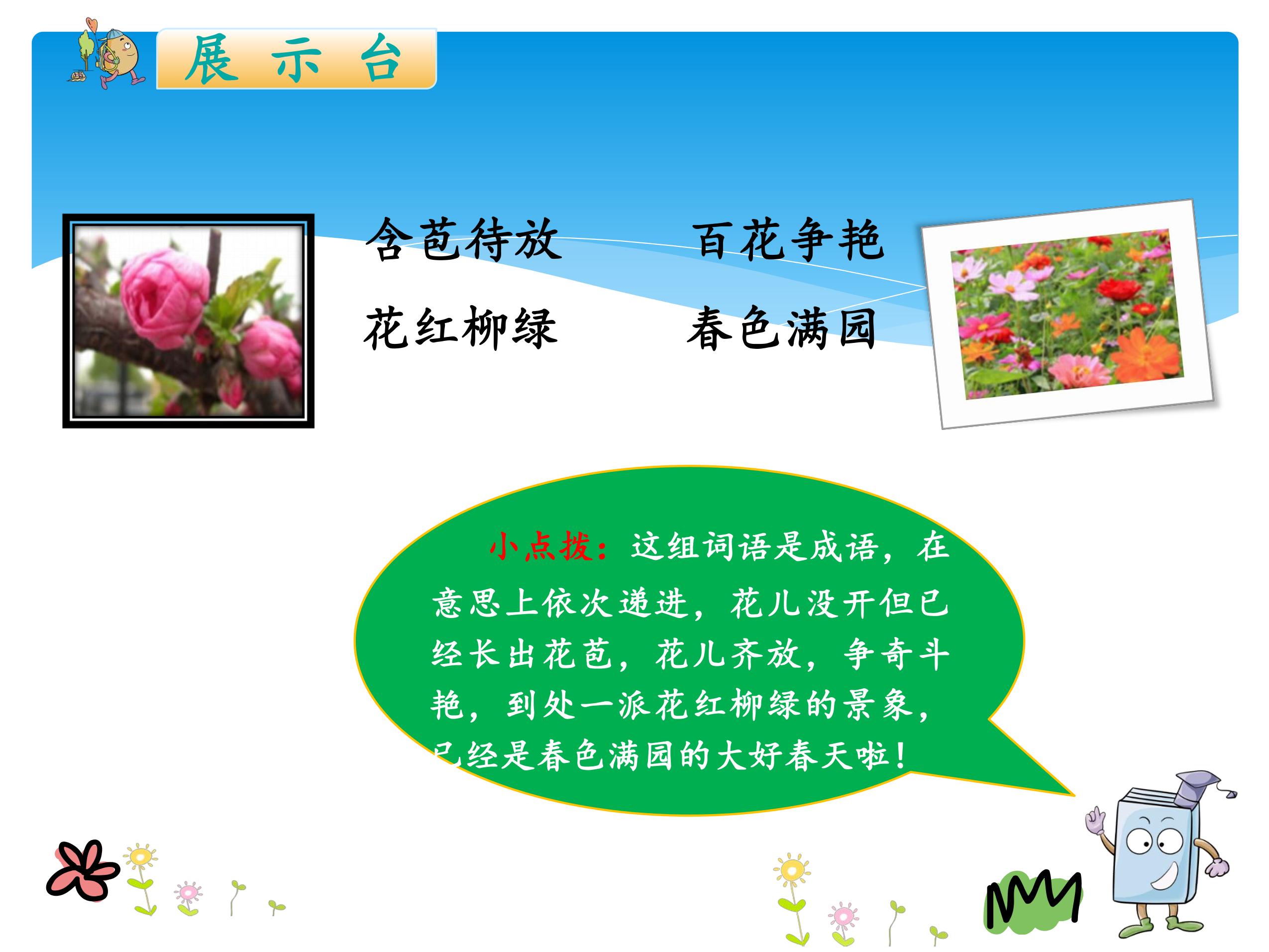 展 示 台

含苞待放 百花争艳

花红柳绿 春色满园

小点拨：这组词语是成语，在意思上依次递进，花儿没开但已经长出花苞，花儿齐放，争奇斗艳，到处一派花红柳绿的景象，已经是春色满园的大好春天啦！